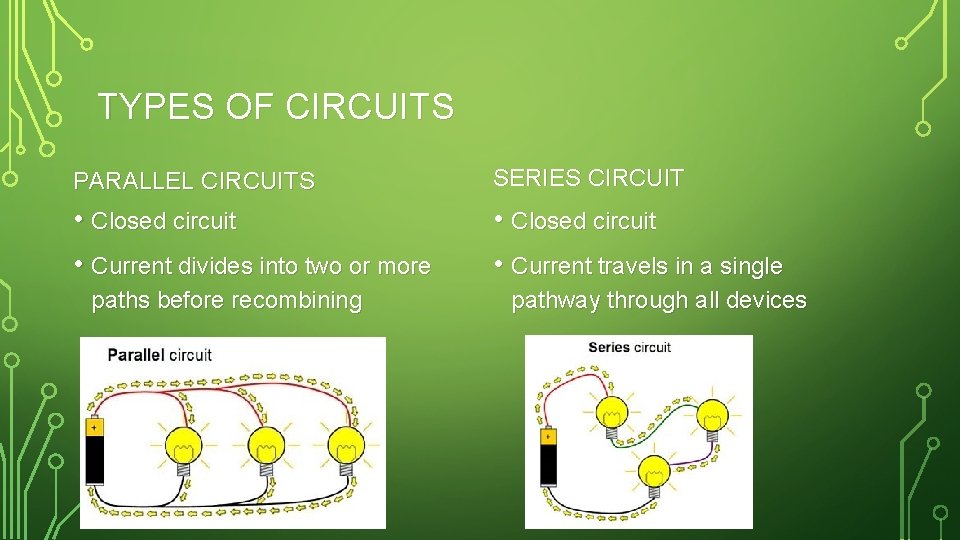 TYPES OF CIRCUITS

PARALLEL CIRCUITS

• Closed circuit

• Current divides into two or more paths before recombining

Parallel circuit

+

SERIES CIRCUIT

• Closed circuit

• Current travels in a single pathway through all devices

Series circuit

+